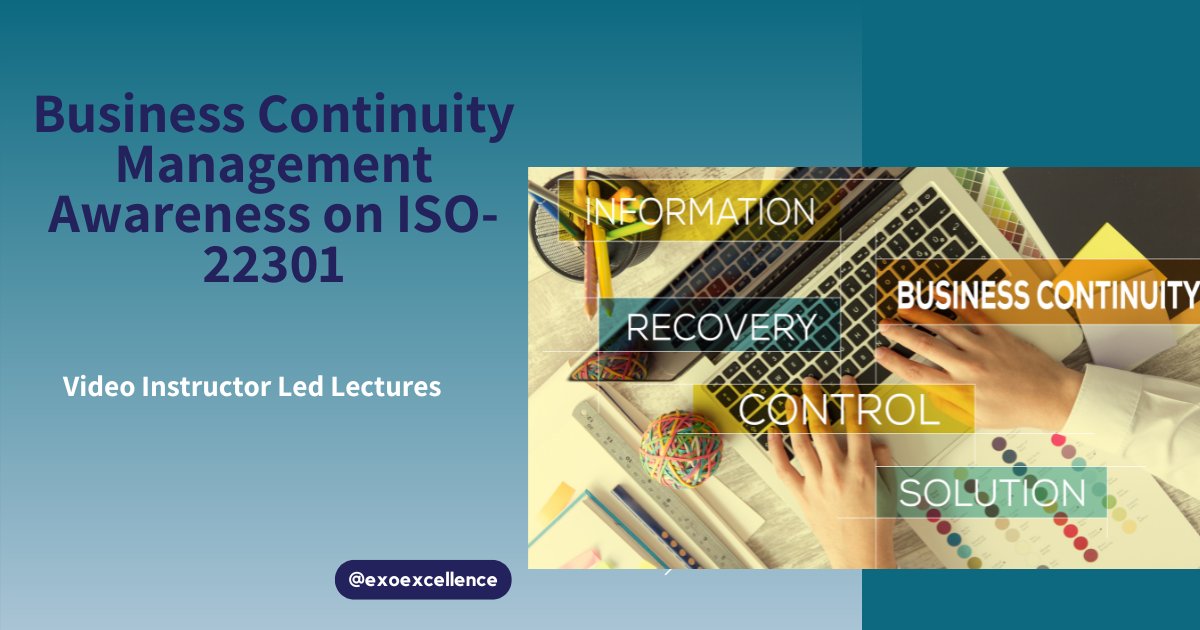 Business Continuity Management Awareness on ISO-22301

Video Instructor Led Lectures

@exoexcellence

INFORMATION

BUSINESS CONTINUITY

RECOVERY

CONTROL

SOLUTION